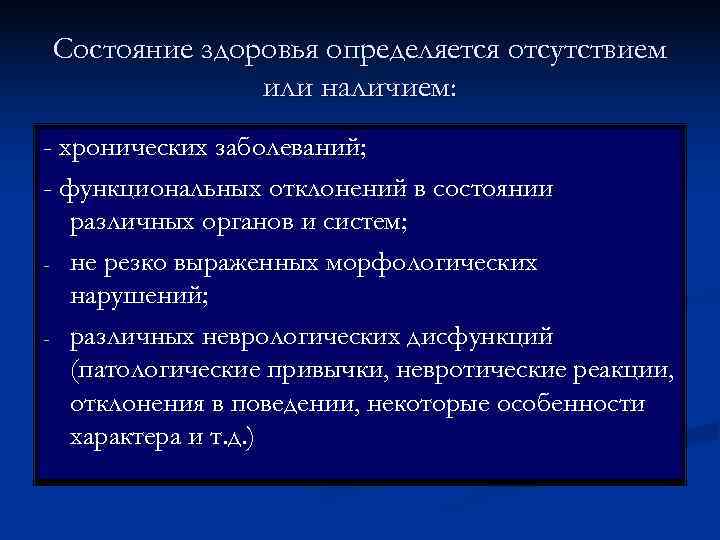 Состояние здоровья определяется отсутствием или наличием:

- хронических заболеваний;

- функциональных отклонений в состоянии различных органов и систем;

- не резко выраженных морфологических нарушений;

- различных неврологических дисфункций (патологические привычки, невротические реакции, отклонения в поведении, некоторые особенности характера и т.д.)